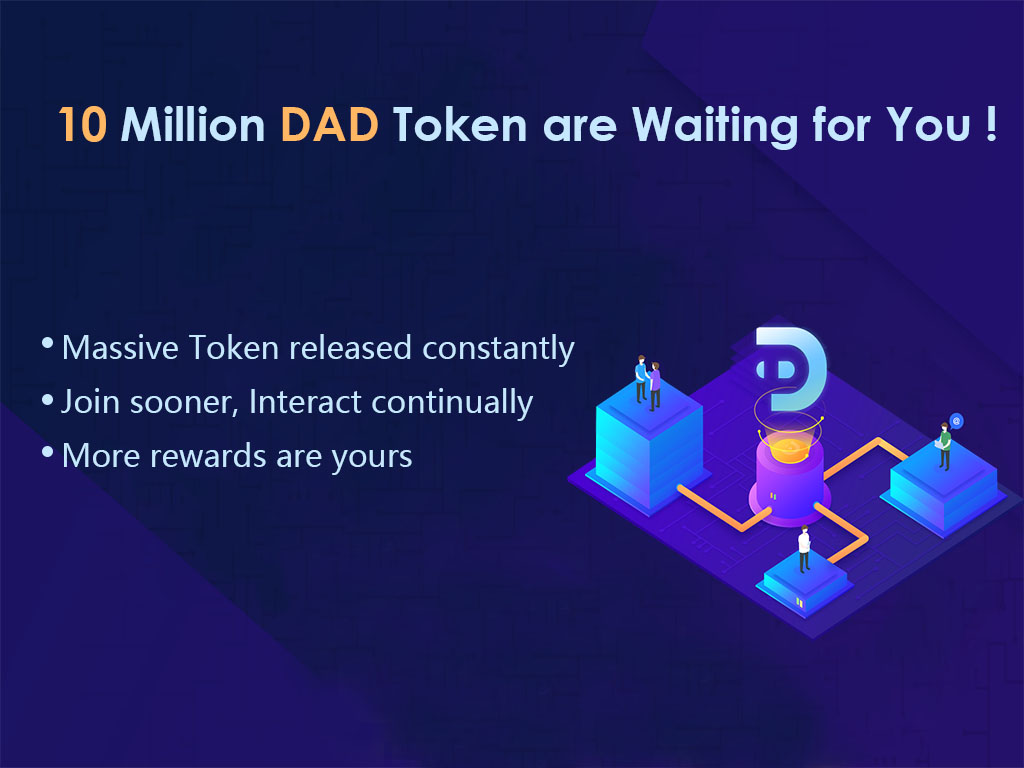 10 Million DAD Token are Waiting for You !

• Massive Token released constantly
• Join sooner, Interact continually
• More rewards are yours